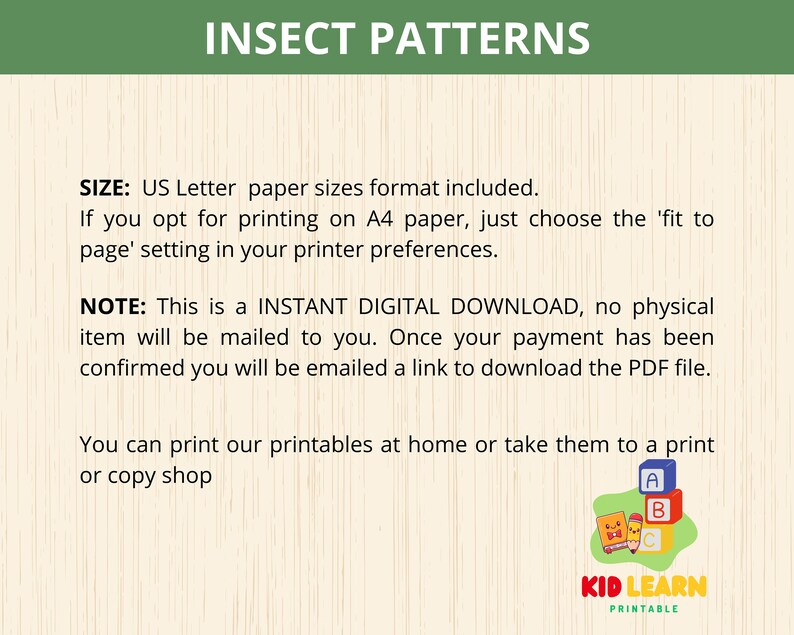 INSECT PATTERNS

SIZE: US Letter paper sizes format included.
If you opt for printing on A4 paper, just choose the 'fit to page' setting in your printer preferences.

NOTE: This is a INSTANT DIGITAL DOWNLOAD, no physical item will be mailed to you. Once your payment has been confirmed you will be emailed a link to download the PDF file.

You can print our printables at home or take them to a print or copy shop

A
B
C

KID LEARN
PRINTABLE